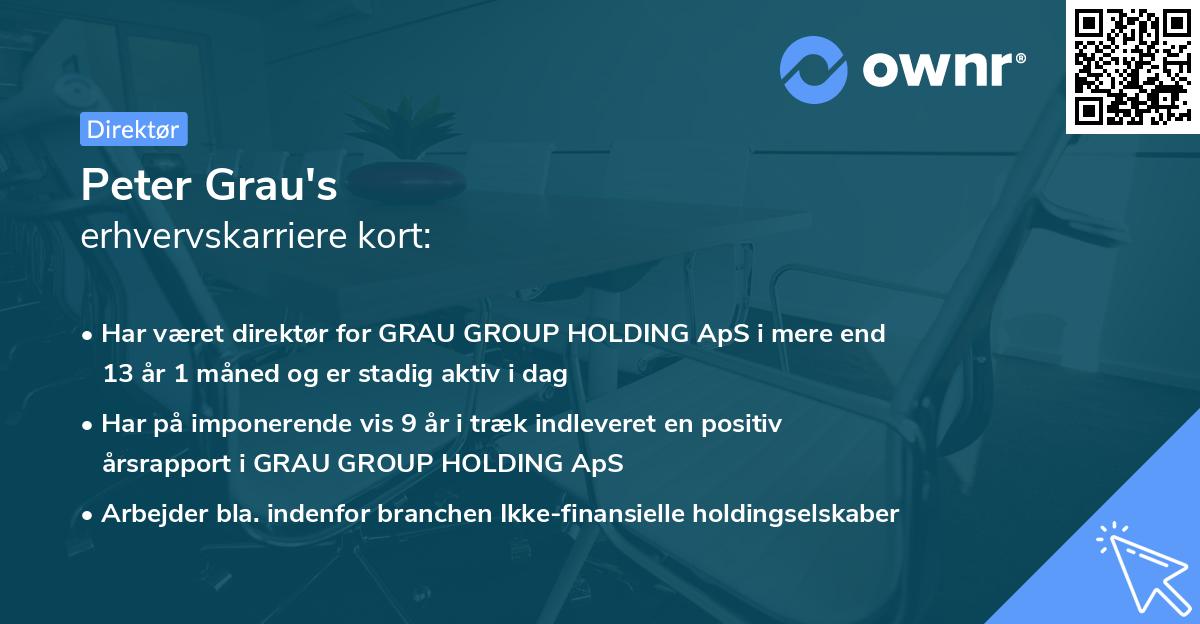 ownr®

Direktør

Peter Grau's
erhvervskarriere kort:

• Har været direktør for GRAU GROUP HOLDING ApS i mere end 13 år 1 måned og er stadig aktiv i dag

• Har på imponerende vis 9 år i træk indleveret en positiv årsrapport i GRAU GROUP HOLDING ApS

• Arbejder bla. indenfor branchen Ikke-finansielle holdingselskaber